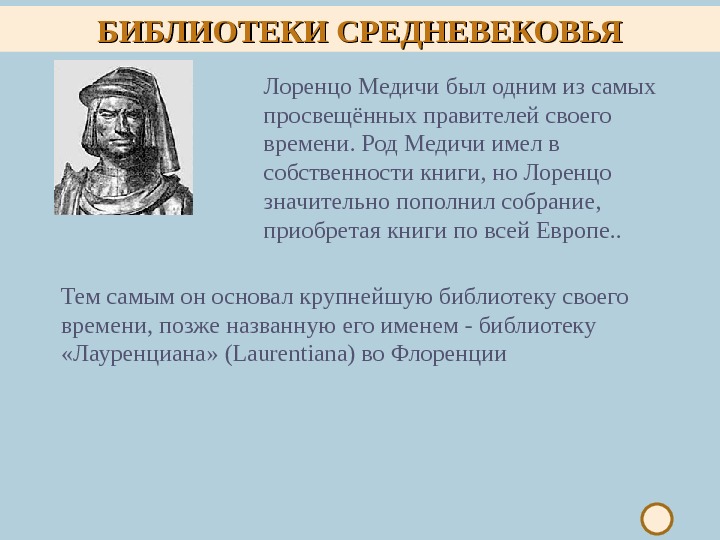 БИБЛИОТЕКИ СРЕДНЕВЕКОВЬЯ

Лоренцо Медичи был одним из самых просвещённых правителей своего времени. Род Медичи имел в собственности книги, но Лоренцо значительно пополнил собрание, приобретая книги по всей Европе..

Тем самым он основал крупнейшую библиотеку своего времени, позже названную его именем - библиотеку «Лауренциана» (Laurentiana) во Флоренции